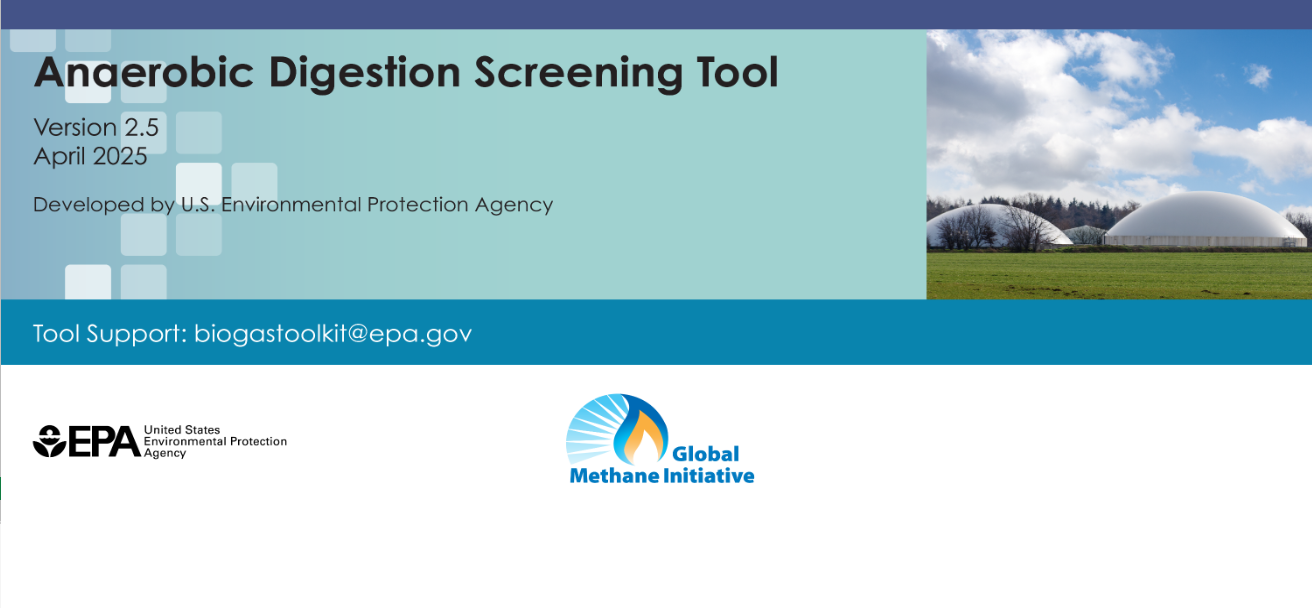 Anaerobic Digestion Screening Tool

Version 2.5
April 2025

Developed by U.S. Environmental Protection Agency

Tool Support: biogastoolkit@epa.gov

EPA United States Environmental Protection Agency

Global Methane Initiative